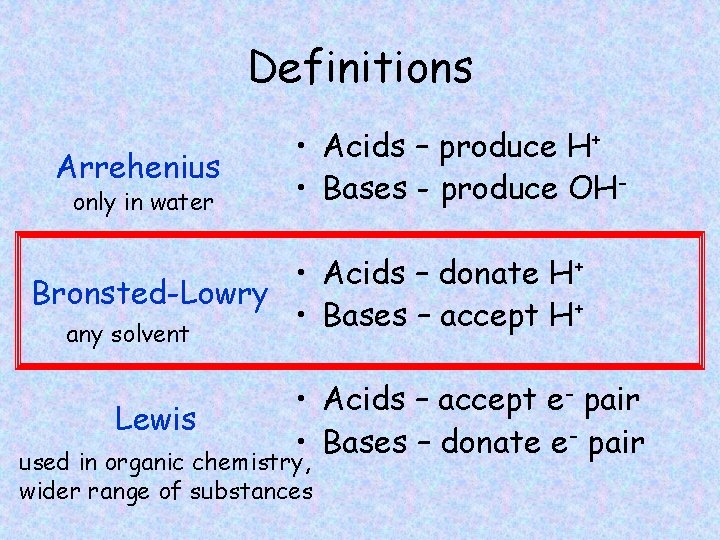 Definitions

Arrehenius
only in water

• Acids – produce $H^+$
• Bases - produce $OH^-$

Bronsted-Lowry
any solvent

• Acids – donate $H^+$
• Bases – accept $H^+$

Lewis
used in organic chemistry, wider range of substances

• Acids – accept $e^-$ pair
• Bases – donate $e^-$ pair